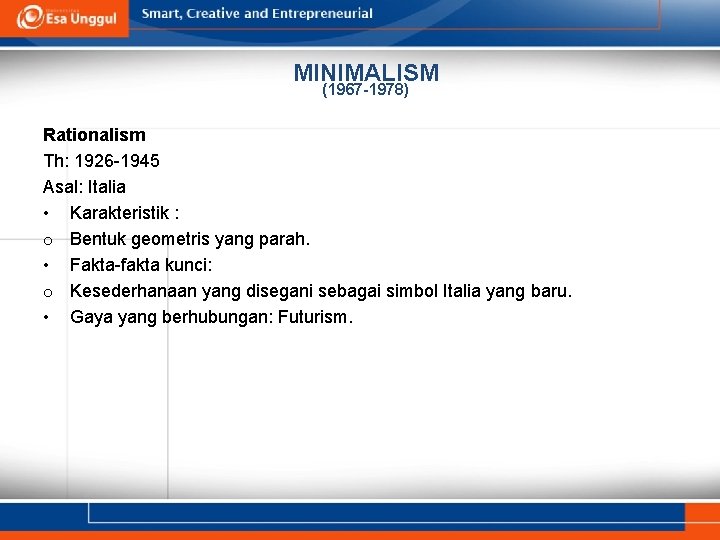 Esa Unggul

Smart, Creative and Entrepreneurial

MINIMALISM
(1967-1978)

Rationalism
Th: 1926-1945
Asal: Italia
• Karakteristik :
o Bentuk geometris yang parah.
• Fakta-fakta kunci:
o Kesederhanaan yang disegani sebagai simbol Italia yang baru.
• Gaya yang berhubungan: Futurism.